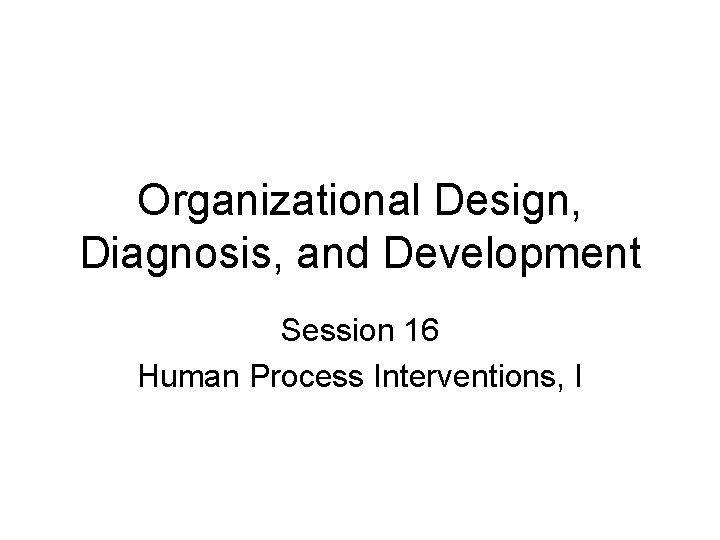 Organizational Design, Diagnosis, and Development

Session 16
Human Process Interventions, I